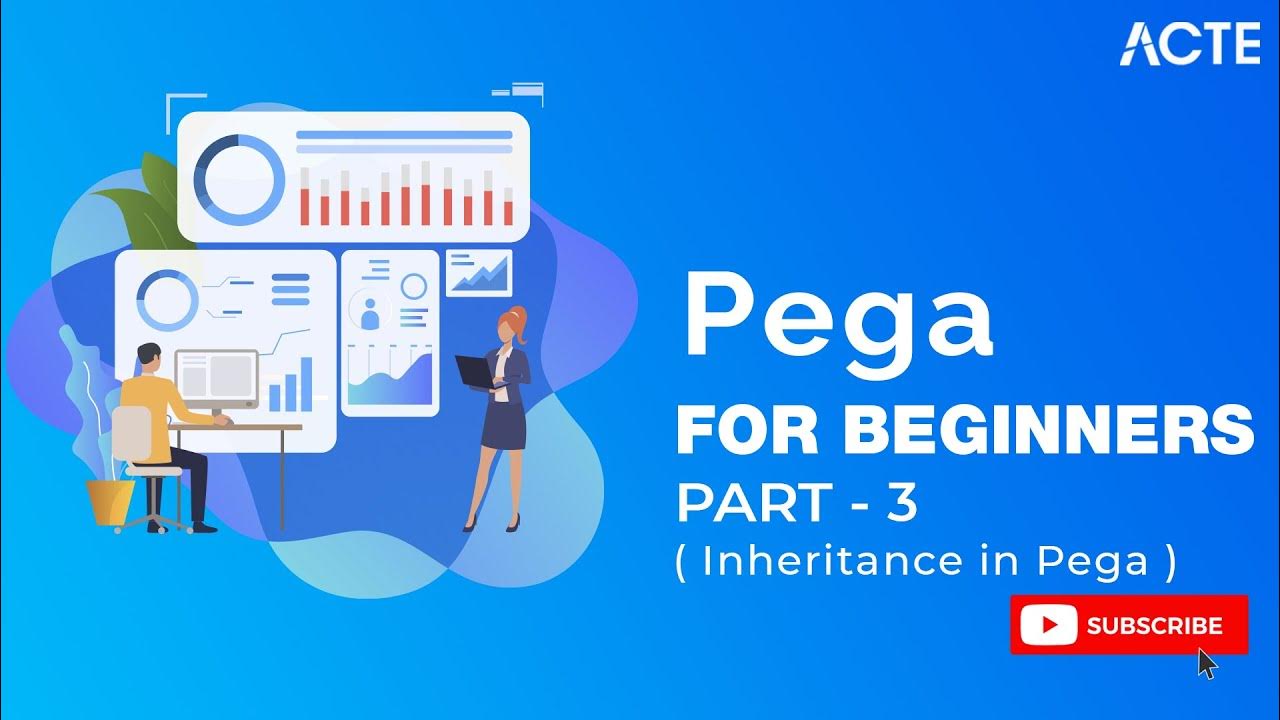 ACTE

Pega
FOR BEGINNERS
PART - 3
( Inheritance in Pega )

SUBSCRIBE